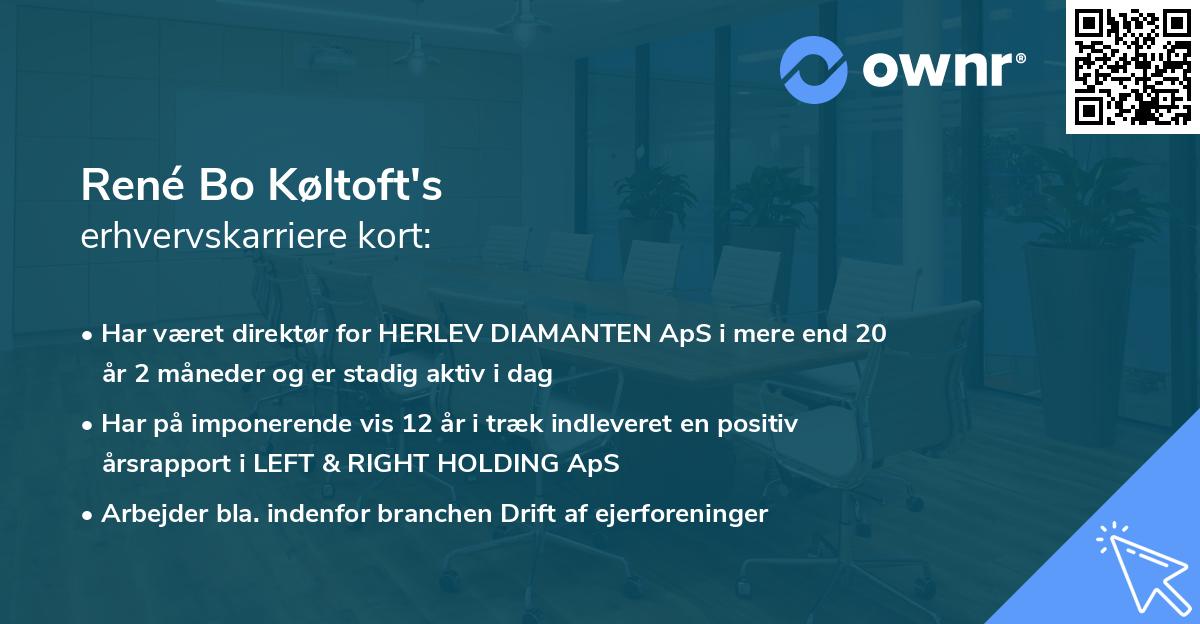 ownr®

René Bo Køltoft's
erhvervskarriere kort:

• Har været direktør for HERLEV DIAMANTEN ApS i mere end 20 år 2 måneder og er stadig aktiv i dag

• Har på imponerende vis 12 år i træk indleveret en positiv årsrapport i LEFT & RIGHT HOLDING ApS

• Arbejder bla. indenfor branchen Drift af ejerforeninger